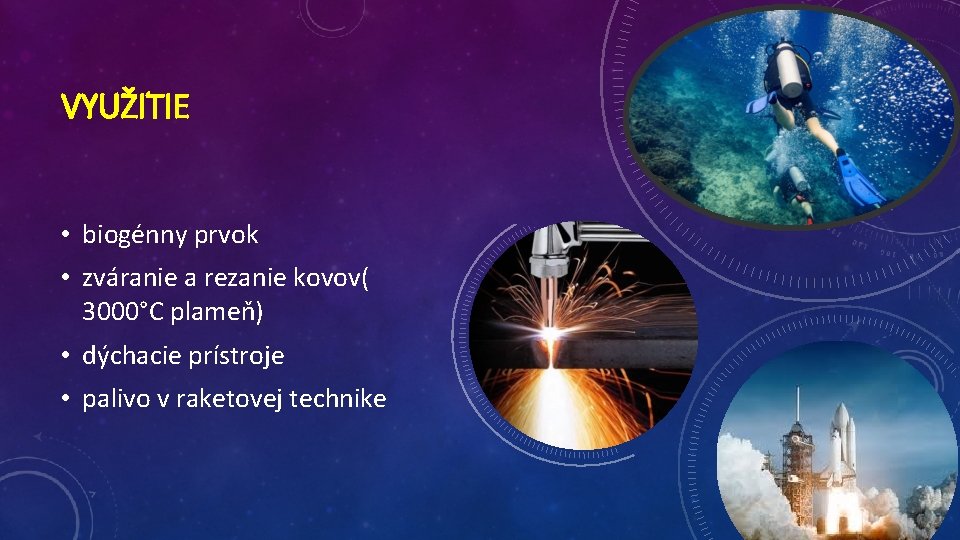 VYUŽITIE

• biogénny prvok
• zváranie a rezanie kovov( 3000°C plameň)
• dýchacie prístroje
• palivo v raketovej technike